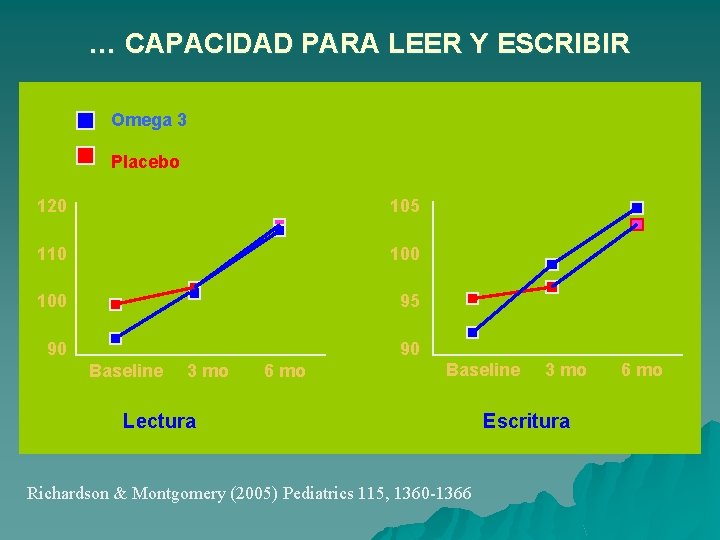 … CAPACIDAD PARA LEER Y ESCRIBIR

Omega 3

Placebo

120
110
100
90

Baseline 3 mo 6 mo

Lectura

105
100
95
90

Baseline 3 mo 6 mo

Escritura

Richardson & Montgomery (2005) Pediatrics 115, 1360-1366